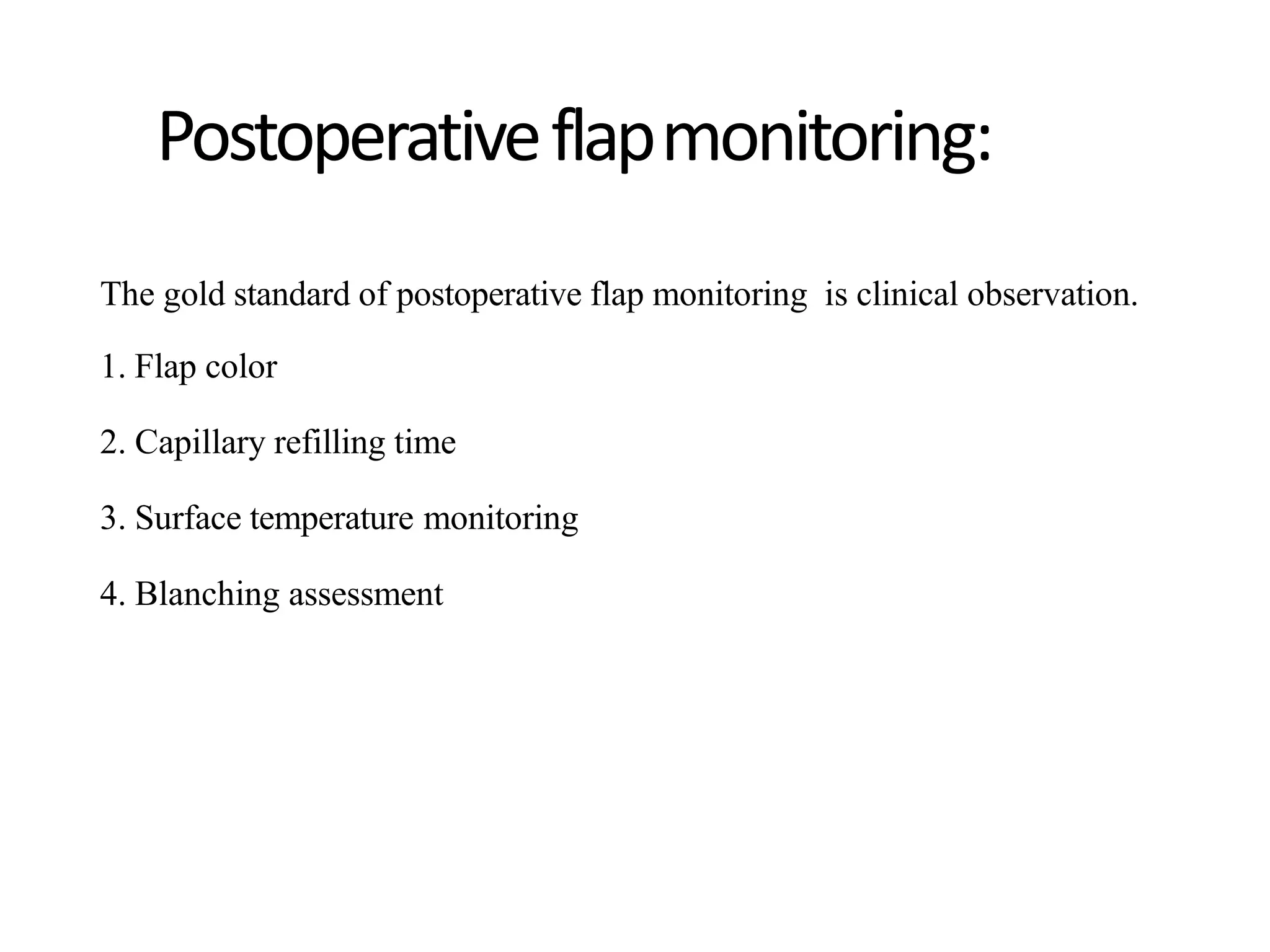 Postoperative flap monitoring:

The gold standard of postoperative flap monitoring is clinical observation.

1. Flap color

2. Capillary refilling time

3. Surface temperature monitoring

4. Blanching assessment